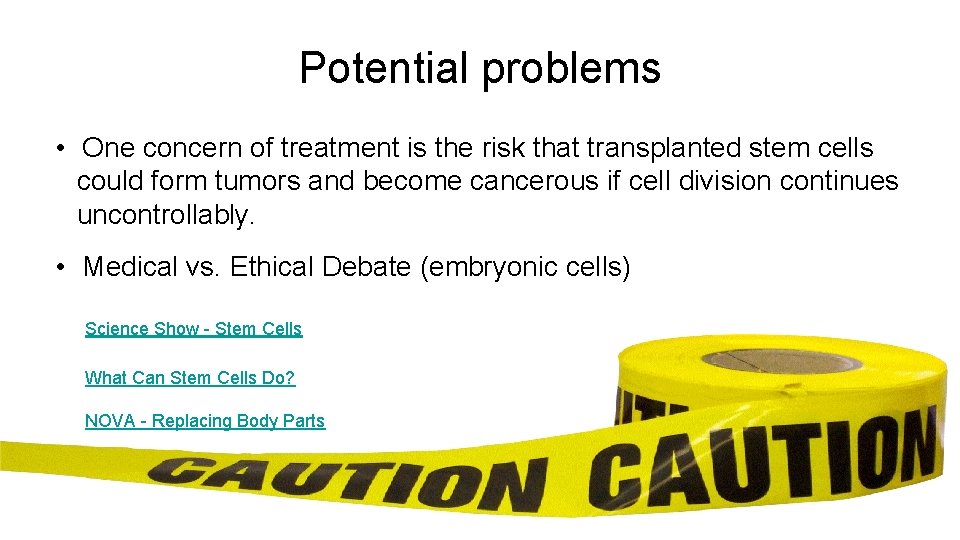 Potential problems

• One concern of treatment is the risk that transplanted stem cells could form tumors and become cancerous if cell division continues uncontrollably.

• Medical vs. Ethical Debate (embryonic cells)

Science Show - Stem Cells

What Can Stem Cells Do?

NOVA - Replacing Body Parts

CAUTION CAUTION